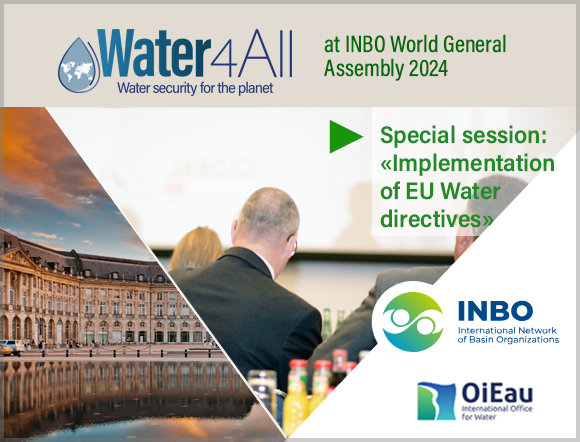 Water4All
Water security for the planet

at INBO World General Assembly 2024

Special session: «Implementation of EU Water directives»

INBO
International Network of Basin Organizations

OiEau
International Office for Water